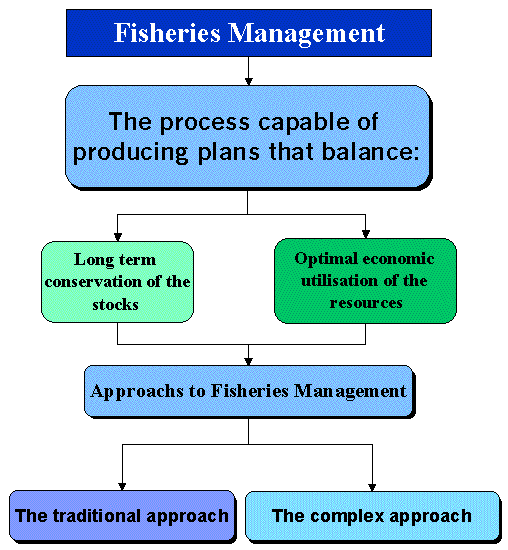 Fisheries Management

The process capable of producing plans that balance:

Long term conservation of the stocks

Optimal economic utilisation of the resources

Approachs to Fisheries Management

The traditional approach

The complex approach